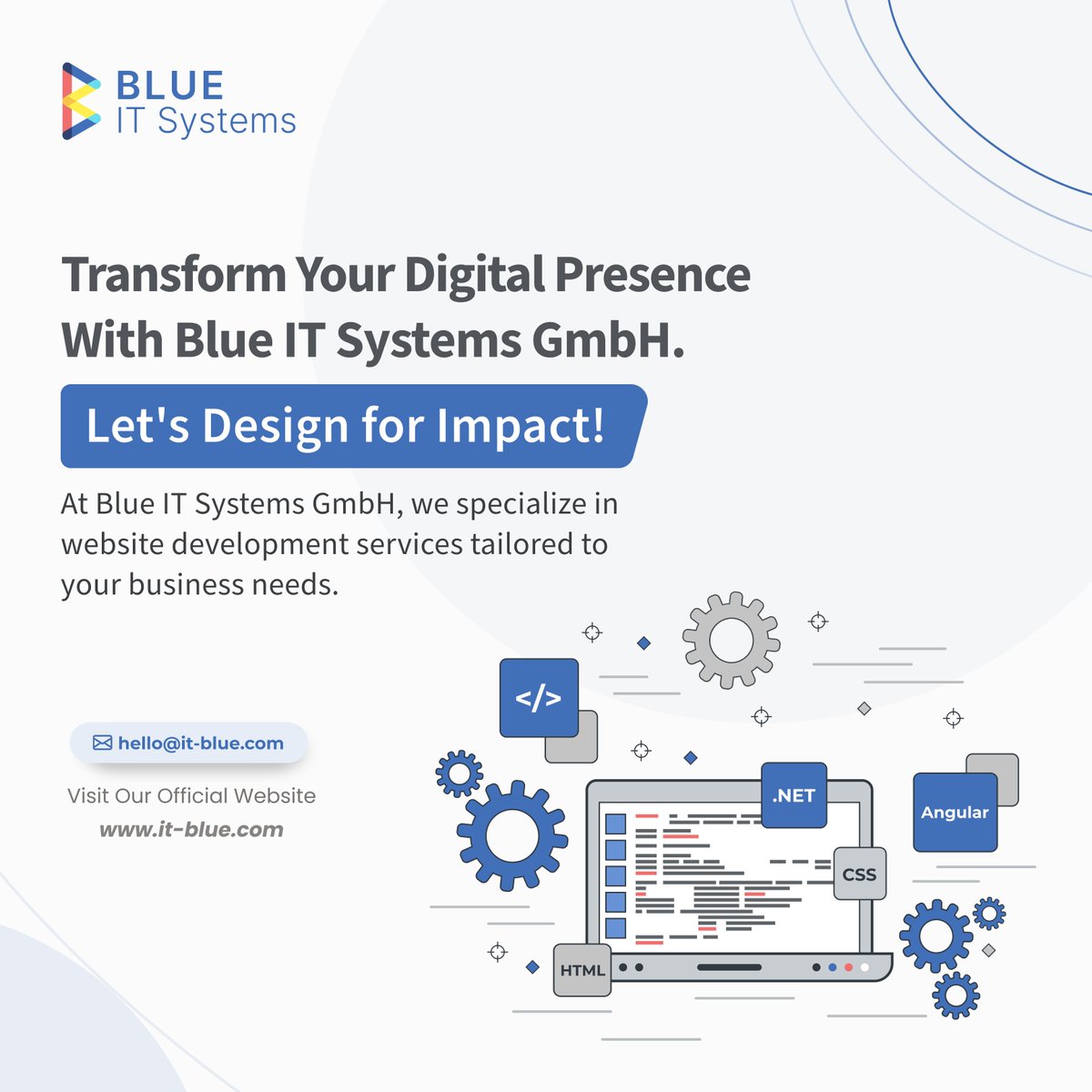 BLUE
IT Systems

Transform Your Digital Presence With Blue IT Systems GmbH.

Let's Design for Impact!

At Blue IT Systems GmbH, we specialize in website development services tailored to your business needs.

hello@it-blue.com

Visit Our Official Website
www.it-blue.com

</>
.NET
Angular
CSS
HTML